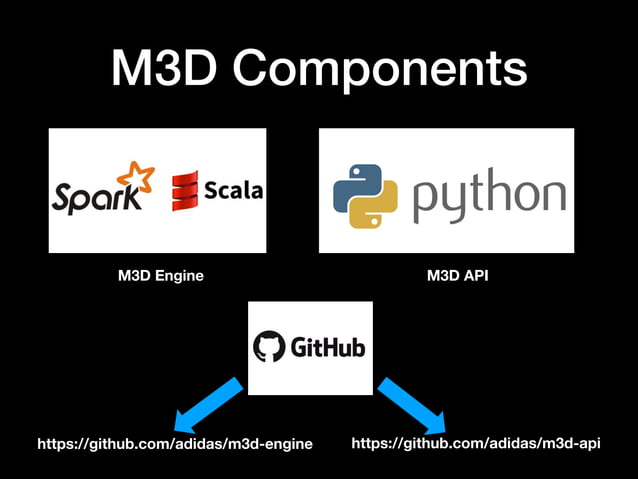 M3D Components

Spark

Scala

python

M3D Engine

M3D API

GitHub

https://github.com/adidas/m3d-engine

https://github.com/adidas/m3d-api